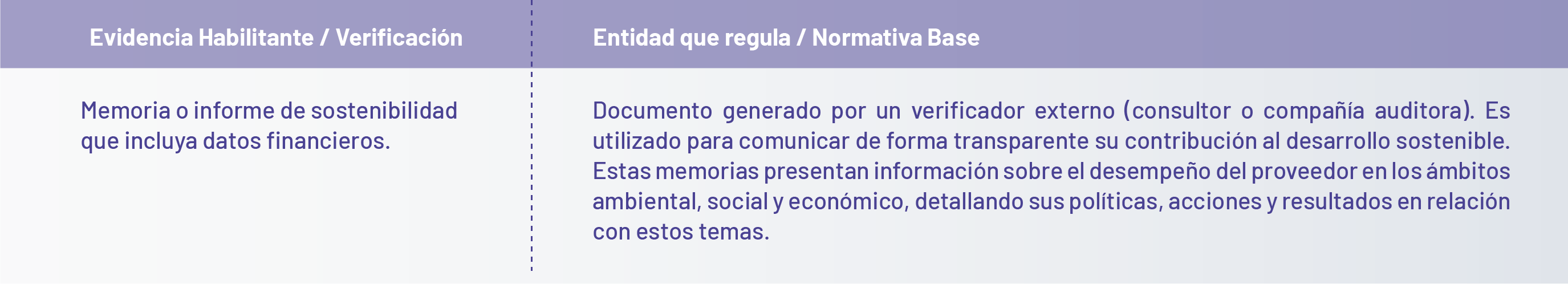 | Evidencia Habilitante / Verificación | Entidad que regula / Normativa Base |
|---|---|
| Memoria o informe de sostenibilidad que incluya datos financieros. | Documento generado por un verificador externo (consultor o compañía auditora). Es utilizado para comunicar de forma transparente su contribución al desarrollo sostenible. Estas memorias presentan información sobre el desempeño del proveedor en los ámbitos ambiental, social y económico, detallando sus políticas, acciones y resultados en relación con estos temas. |